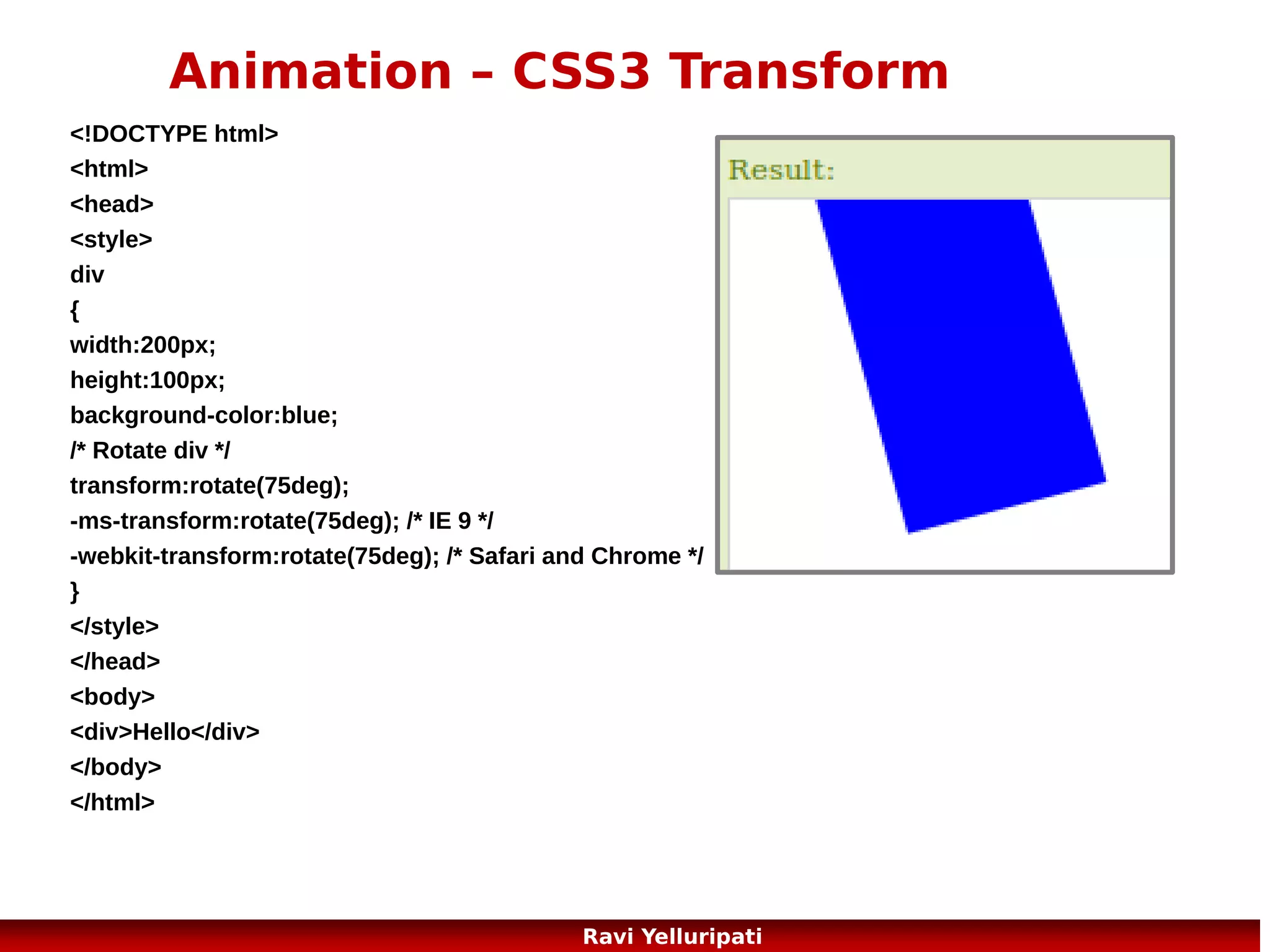 Animation – CSS3 Transform

<!DOCTYPE html>
<html>
<head>
<style>
div
{
width:200px;
height:100px;
background-color:blue;
/* Rotate div */
transform:rotate(75deg);
-ms-transform:rotate(75deg); /* IE 9 */
-webkit-transform:rotate(75deg); /* Safari and Chrome */
}
</style>
</head>
<body>
<div>Hello</div>
</body>
</html>

Result:

Ravi Yelluripati